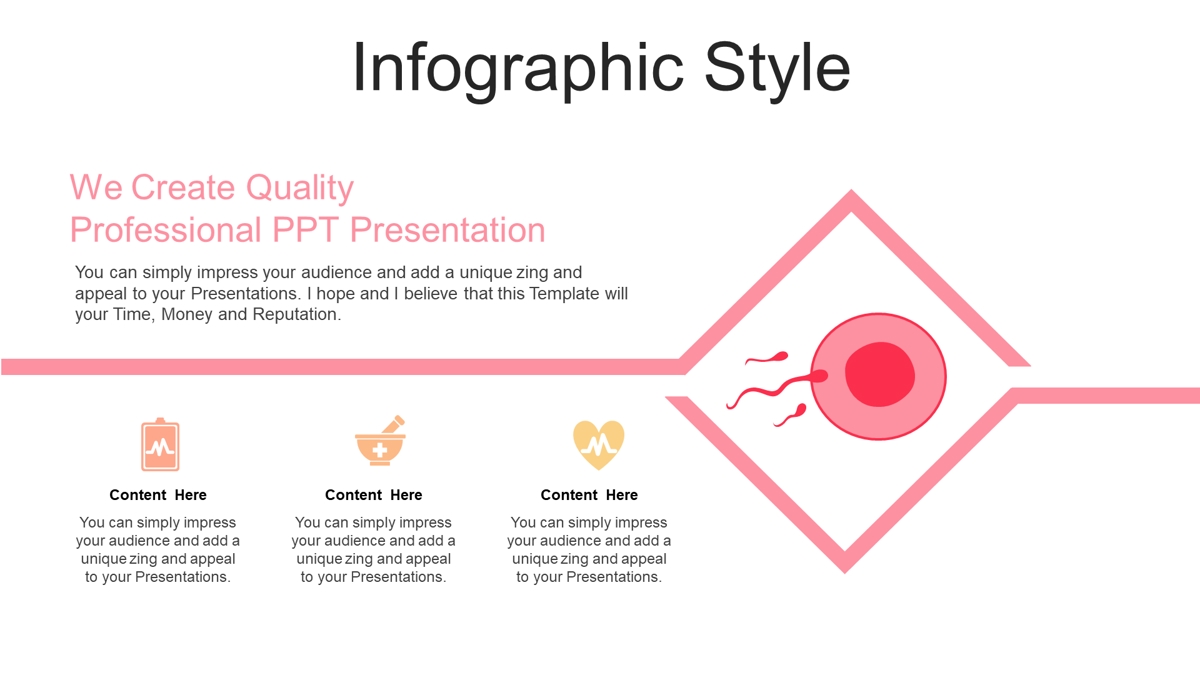 Infographic Style

We Create Quality Professional PPT Presentation

You can simply impress your audience and add a unique zing and appeal to your Presentations. I hope and I believe that this Template will your Time, Money and Reputation.

Content Here

You can simply impress your audience and add a unique zing and appeal to your Presentations.

Content Here

You can simply impress your audience and add a unique zing and appeal to your Presentations.

Content Here

You can simply impress your audience and add a unique zing and appeal to your Presentations.